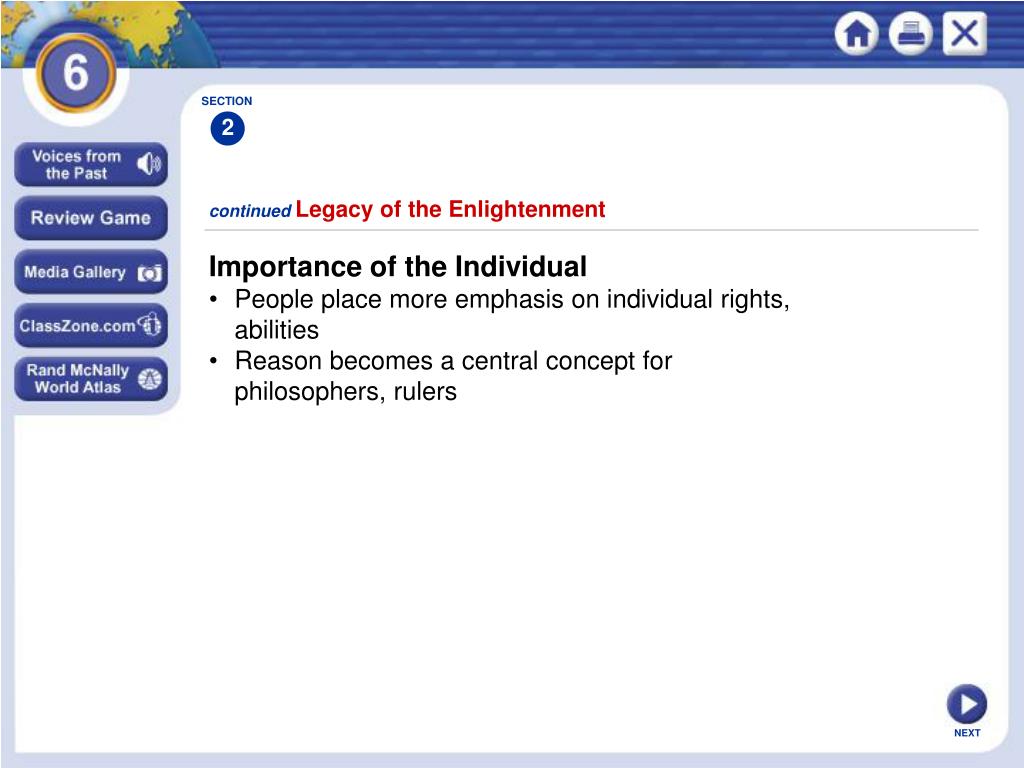 6

Voices from the Past

Review Game

Media Gallery

ClassZone.com

Rand McNally World Atlas

SECTION
2

continued Legacy of the Enlightenment

Importance of the Individual
• People place more emphasis on individual rights, abilities
• Reason becomes a central concept for philosophers, rulers

NEXT